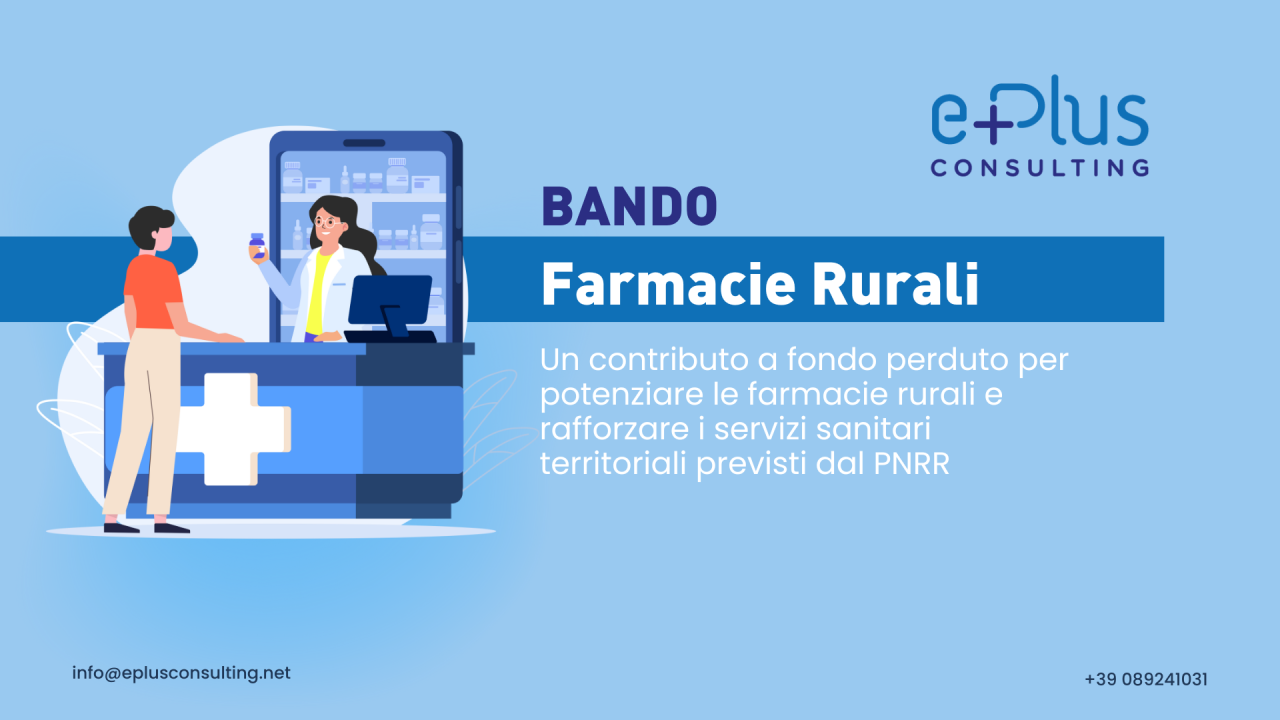 e+Plus
CONSULTING

BANDO

Farmacie Rurali

Un contributo a fondo perduto per potenziare le farmacie rurali e rafforzare i servizi sanitari territoriali previsti dal PNRR

info@eplusconsulting.net

+39 089241031